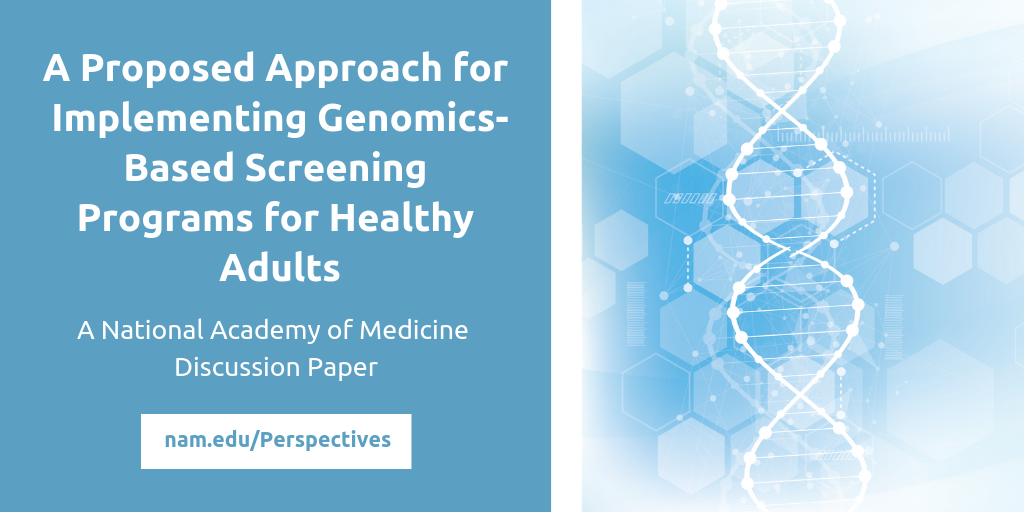 A Proposed Approach for Implementing Genomics-Based Screening Programs for Healthy Adults

A National Academy of Medicine Discussion Paper

nam.edu/Perspectives